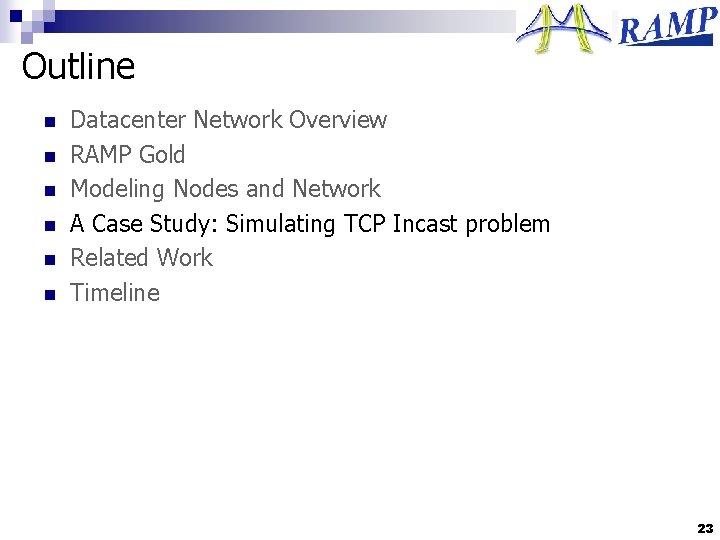 RAMP

Outline

- Datacenter Network Overview
- RAMP Gold
- Modeling Nodes and Network
- A Case Study: Simulating TCP Incast problem
- Related Work
- Timeline

23